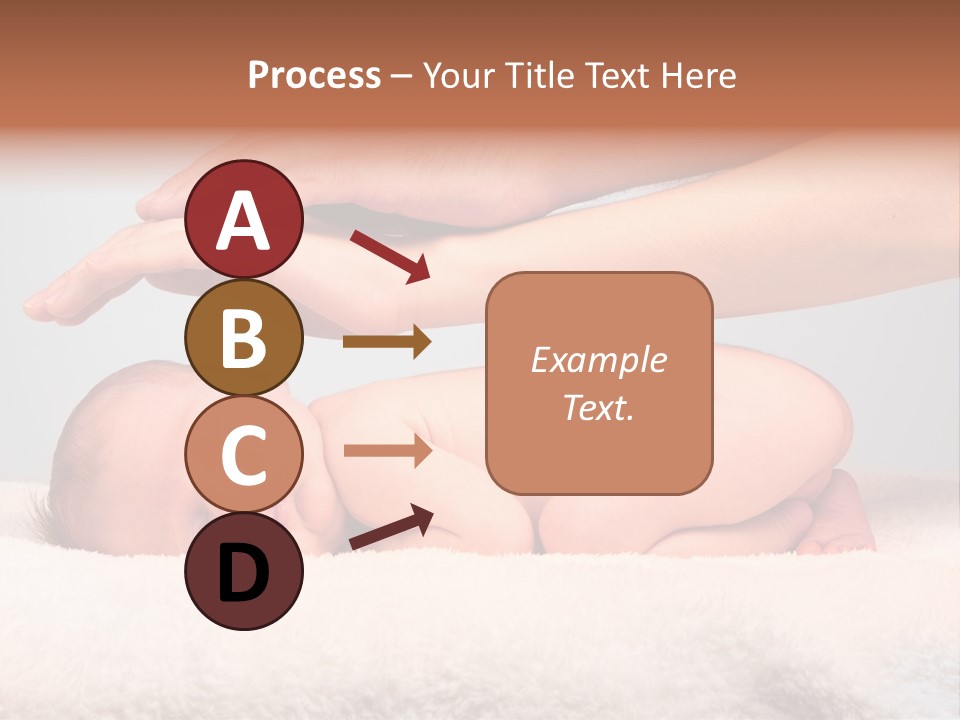 Process – Your Title Text Here

A

B

C

D

Example Text.